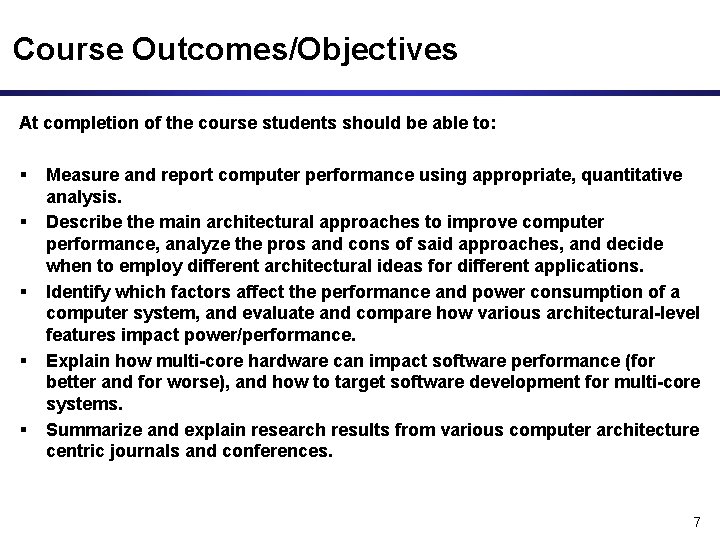 Course Outcomes/Objectives

At completion of the course students should be able to:

▪ Measure and report computer performance using appropriate, quantitative analysis.
▪ Describe the main architectural approaches to improve computer performance, analyze the pros and cons of said approaches, and decide when to employ different architectural ideas for different applications.
▪ Identify which factors affect the performance and power consumption of a computer system, and evaluate and compare how various architectural-level features impact power/performance.
▪ Explain how multi-core hardware can impact software performance (for better and for worse), and how to target software development for multi-core systems.
▪ Summarize and explain research results from various computer architecture centric journals and conferences.

7